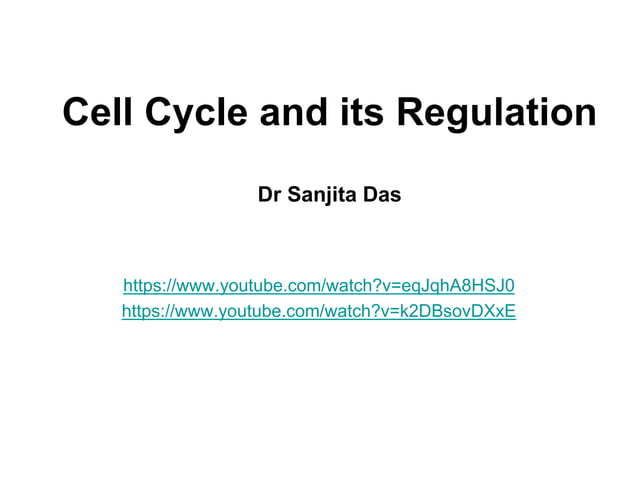 Cell Cycle and its Regulation

Dr Sanjita Das

https://www.youtube.com/watch?v=eqJqhA8HSJ0
https://www.youtube.com/watch?v=k2DBsovDXxE